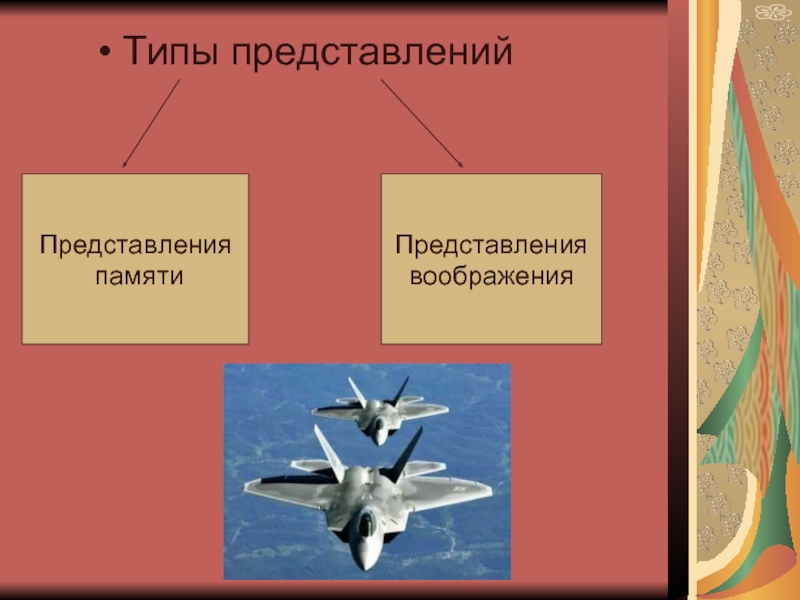 • Типы представлений

Представления памяти

Представления воображения